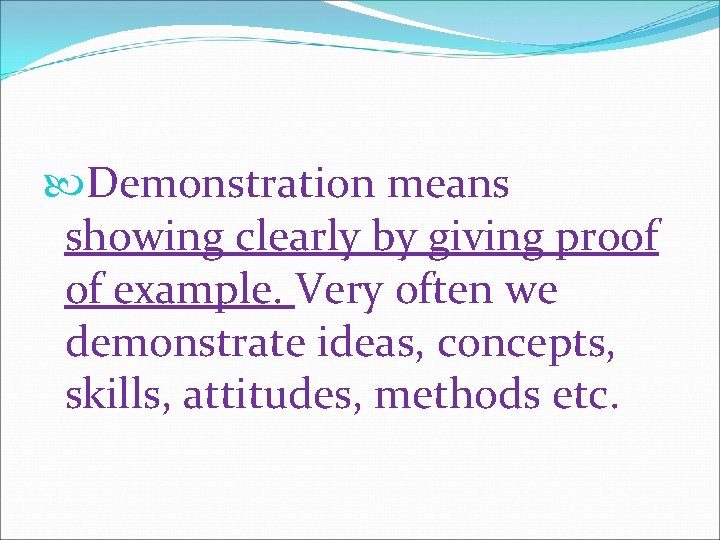 Demonstration means showing clearly by giving proof of example. Very often we demonstrate ideas, concepts, skills, attitudes, methods etc.